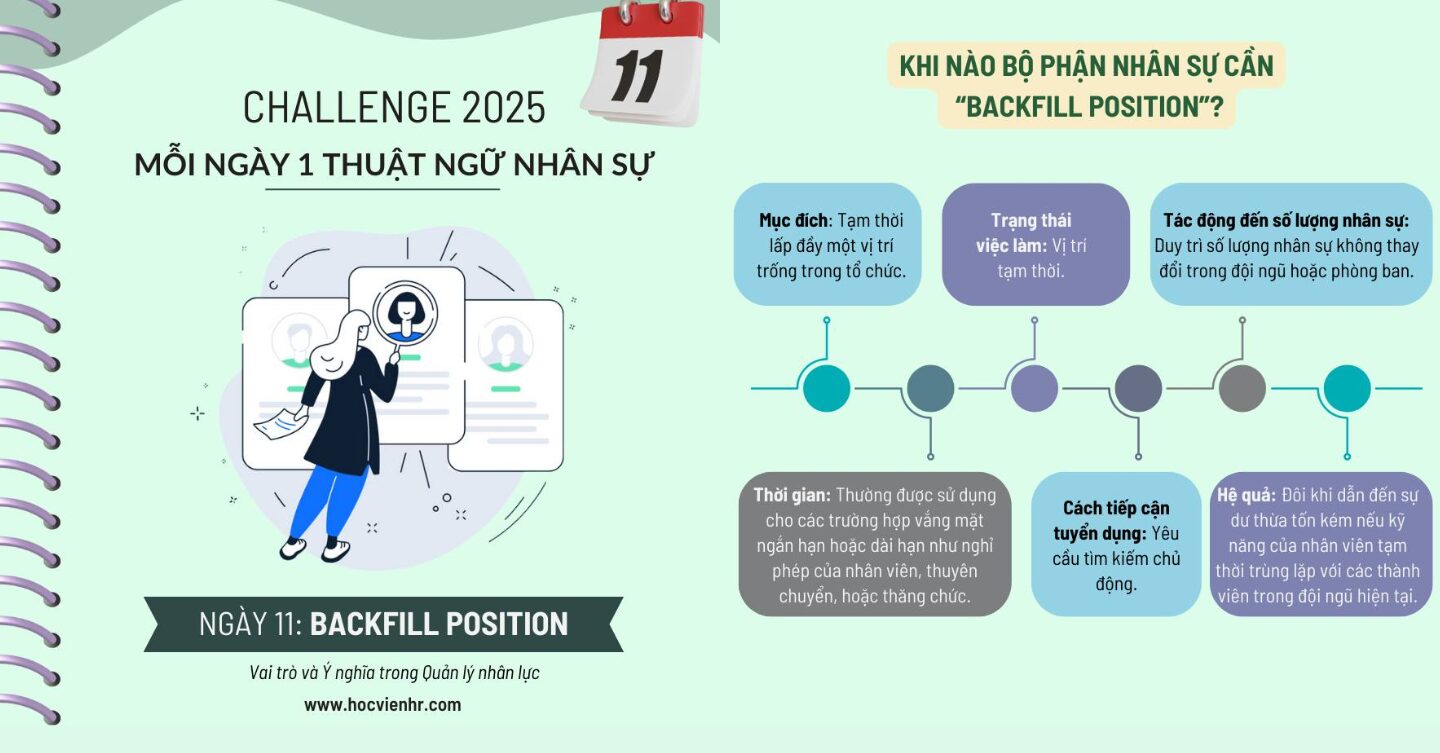 11

CHALLENGE 2025

MỖI NGÀY 1 THUẬT NGỮ NHÂN SỰ

NGÀY 11: BACKFILL POSITION

Vai trò và Ý nghĩa trong Quản lý nhân lực

www.hocvienhr.com

KHI NÀO BỘ PHẬN NHÂN SỰ CẦN "BACKFILL POSITION"?

Mục đích: Tạm thời lấp đầy một vị trí trống trong tổ chức.

Trạng thái việc làm: Vị trí tạm thời.

Tác động đến số lượng nhân sự: Duy trì số lượng nhân sự không thay đổi trong đội ngũ hoặc phòng ban.

Thời gian: Thường được sử dụng cho các trường hợp vắng mặt ngắn hạn hoặc dài hạn như nghỉ phép của nhân viên, thuyên chuyển, hoặc thăng chức.

Cách tiếp cận tuyển dụng: Yêu cầu tìm kiếm chủ động.

Hệ quả: Đôi khi dẫn đến sự dư thừa tốn kém nếu kỹ năng của nhân viên tạm thời trùng lặp với các thành viên trong đội ngũ hiện tại.